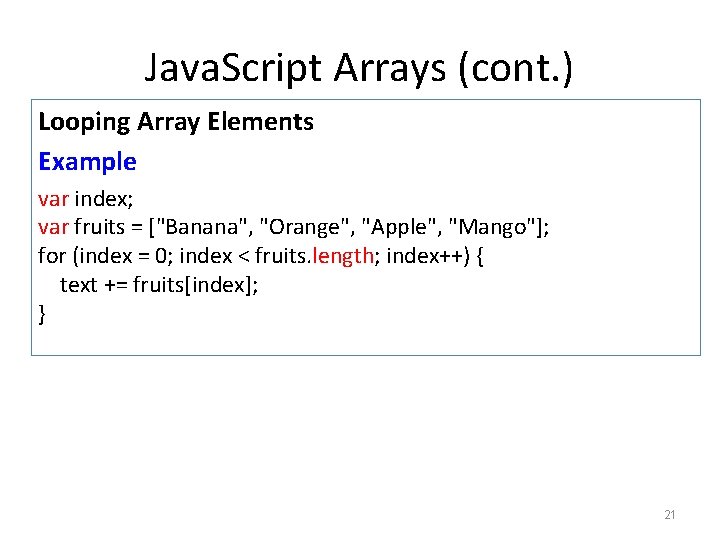 JavaScript Arrays (cont.)

Looping Array Elements

Example

var index;
var fruits = ["Banana", "Orange", "Apple", "Mango"];
for (index = 0; index < fruits.length; index++) {
 text += fruits[index];
}

21